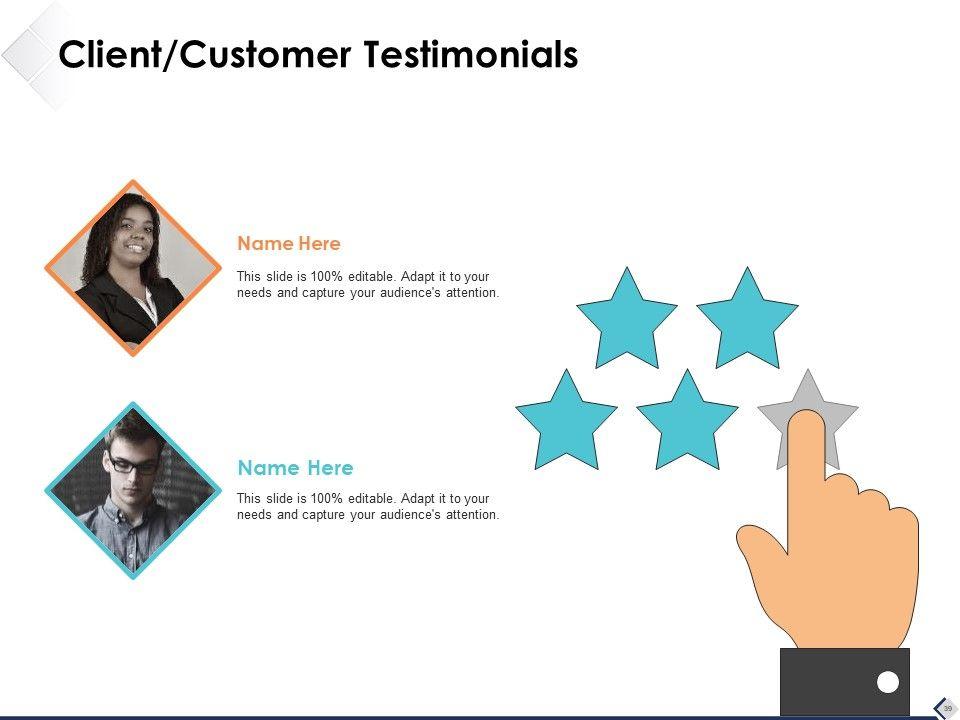 Client/Customer Testimonials

Name Here

This slide is 100% editable. Adapt it to your needs and capture your audience's attention.

Name Here

This slide is 100% editable. Adapt it to your needs and capture your audience's attention.

39